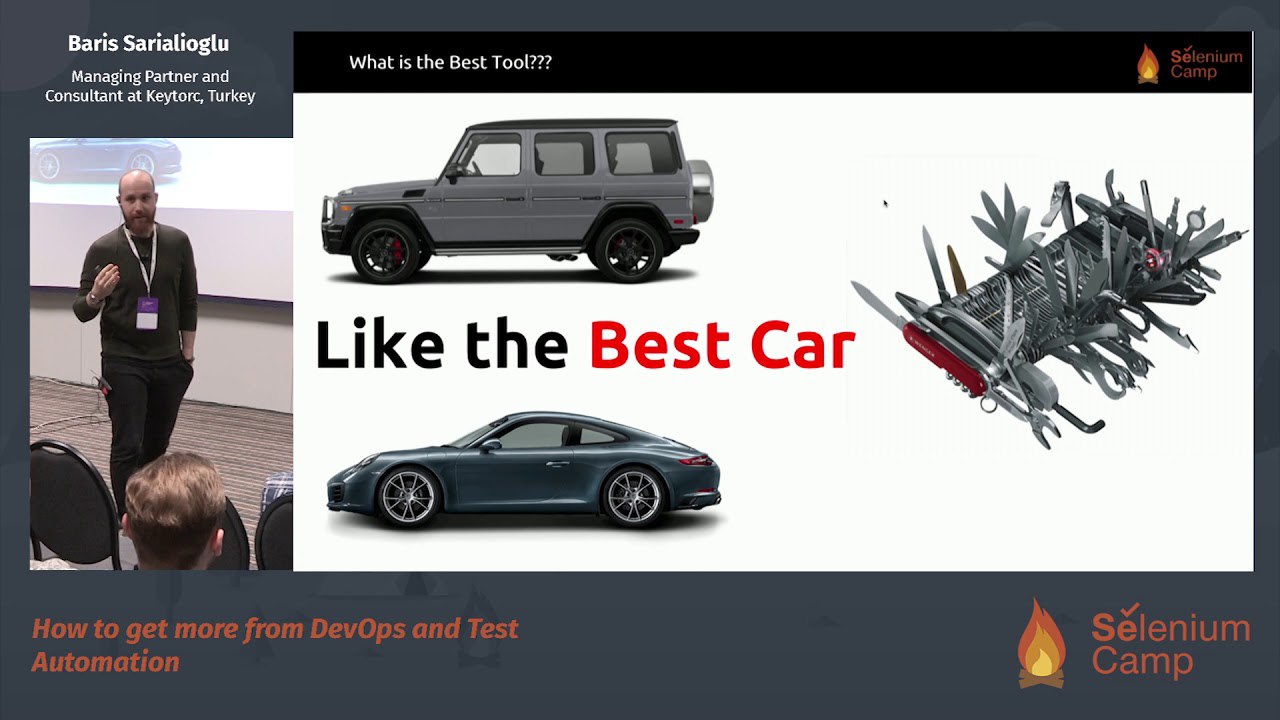 Baris Sarialioglu

Managing Partner and Consultant at Keytorc, Turkey

What is the Best Tool???

Selenium Camp

Like the Best Car

How to get more from DevOps and Test Automation

Selenium Camp